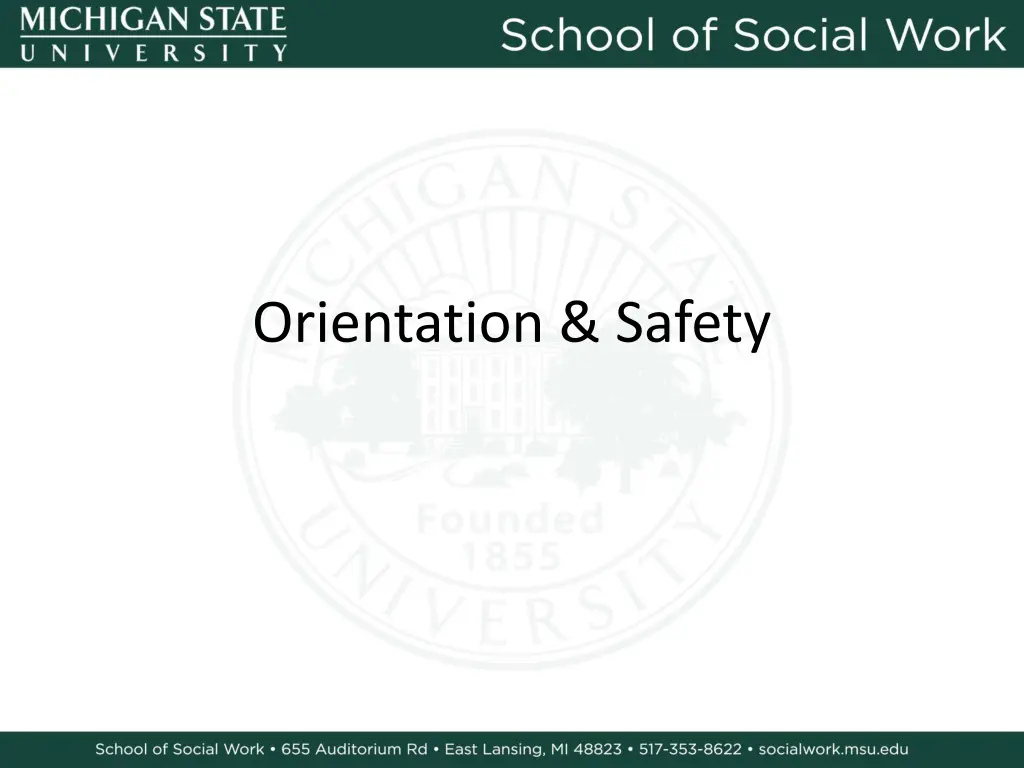 MICHIGAN STATE
UNIVERSITY

School of Social Work

MICHIGAN STATE UNIVERSITY
Founded
1855

Orientation & Safety

School of Social Work • 655 Auditorium Rd • East Lansing, MI 48823 • 517-353-8622 • socialwork.msu.edu